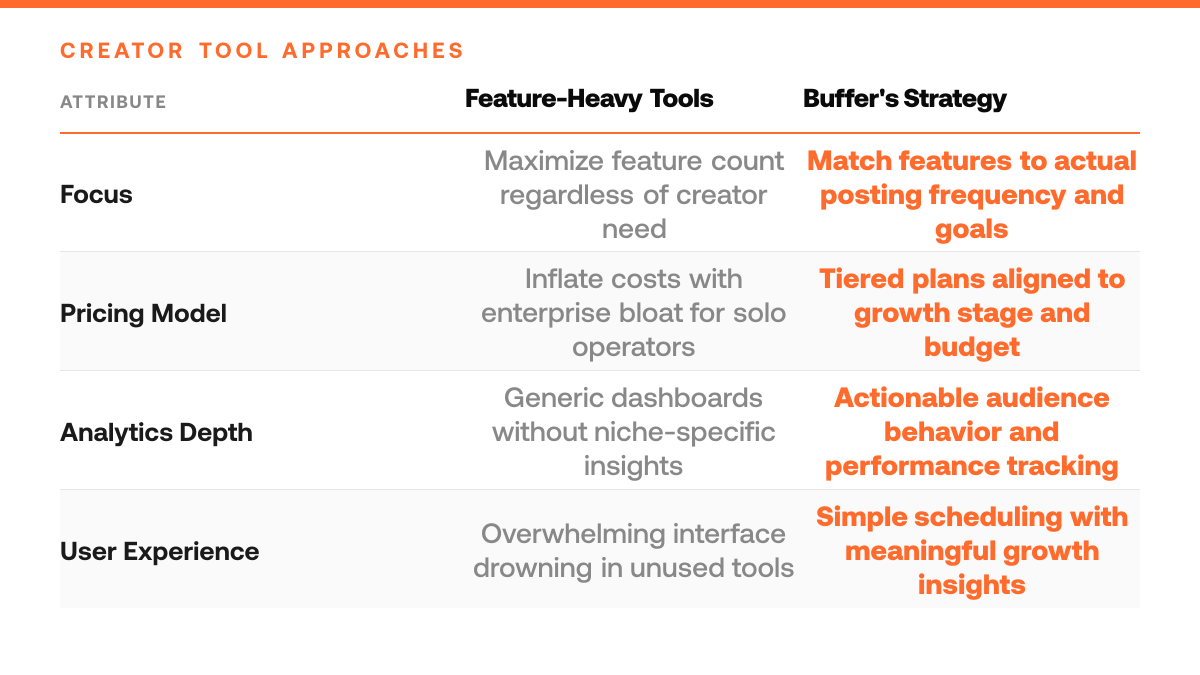 CREATOR TOOL APPROACHES

| ATTRIBUTE | Feature-Heavy Tools | Buffer's Strategy |
|---|---|---|
| Focus | Maximize feature count regardless of creator need | Match features to actual posting frequency and goals |
| Pricing Model | Inflate costs with enterprise bloat for solo operators | Tiered plans aligned to growth stage and budget |
| Analytics Depth | Generic dashboards without niche-specific insights | Actionable audience behavior and performance tracking |
| User Experience | Overwhelming interface drowning in unused tools | Simple scheduling with meaningful growth insights |